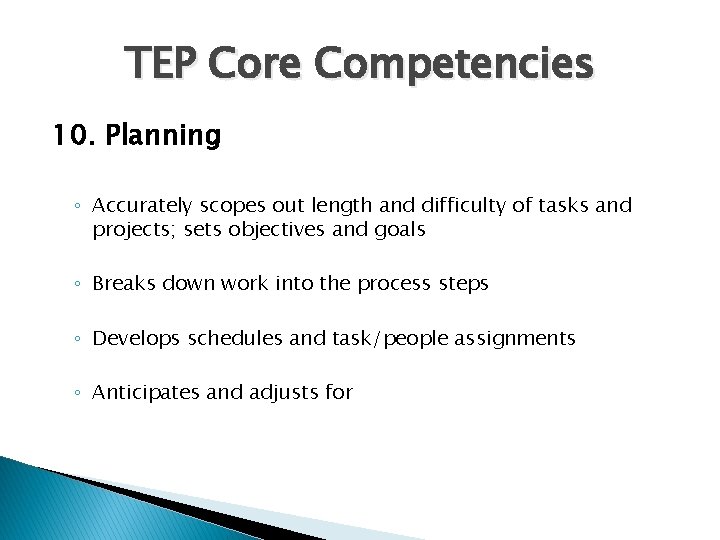 TEP Core Competencies

10. Planning

◦ Accurately scopes out length and difficulty of tasks and projects; sets objectives and goals

◦ Breaks down work into the process steps

◦ Develops schedules and task/people assignments

◦ Anticipates and adjusts for